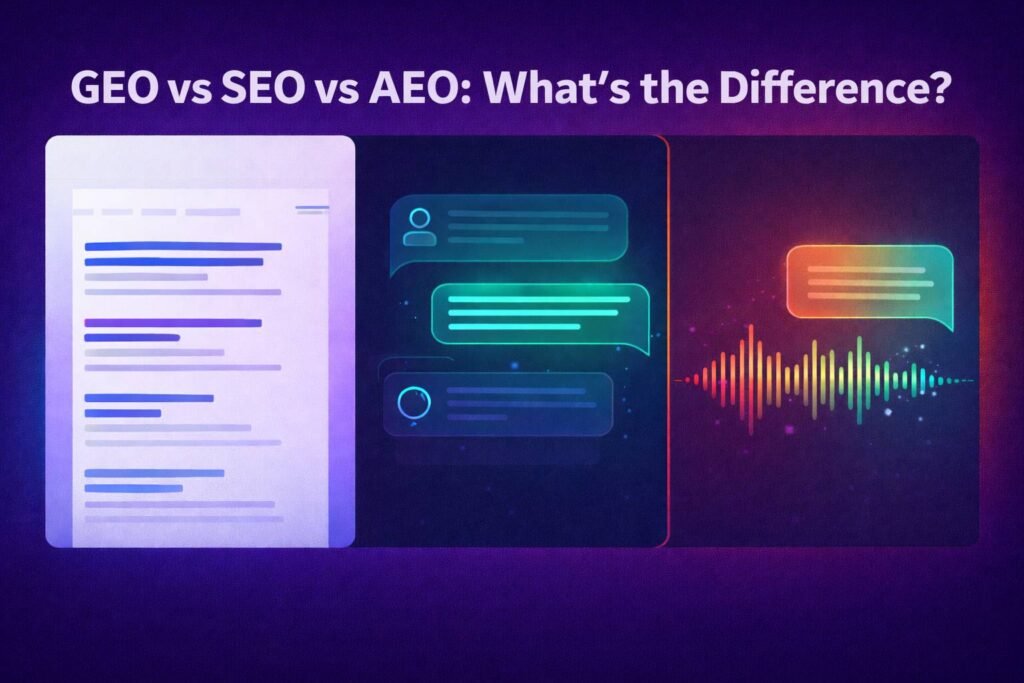 GEO vs SEO vs AEO: What's the Difference?